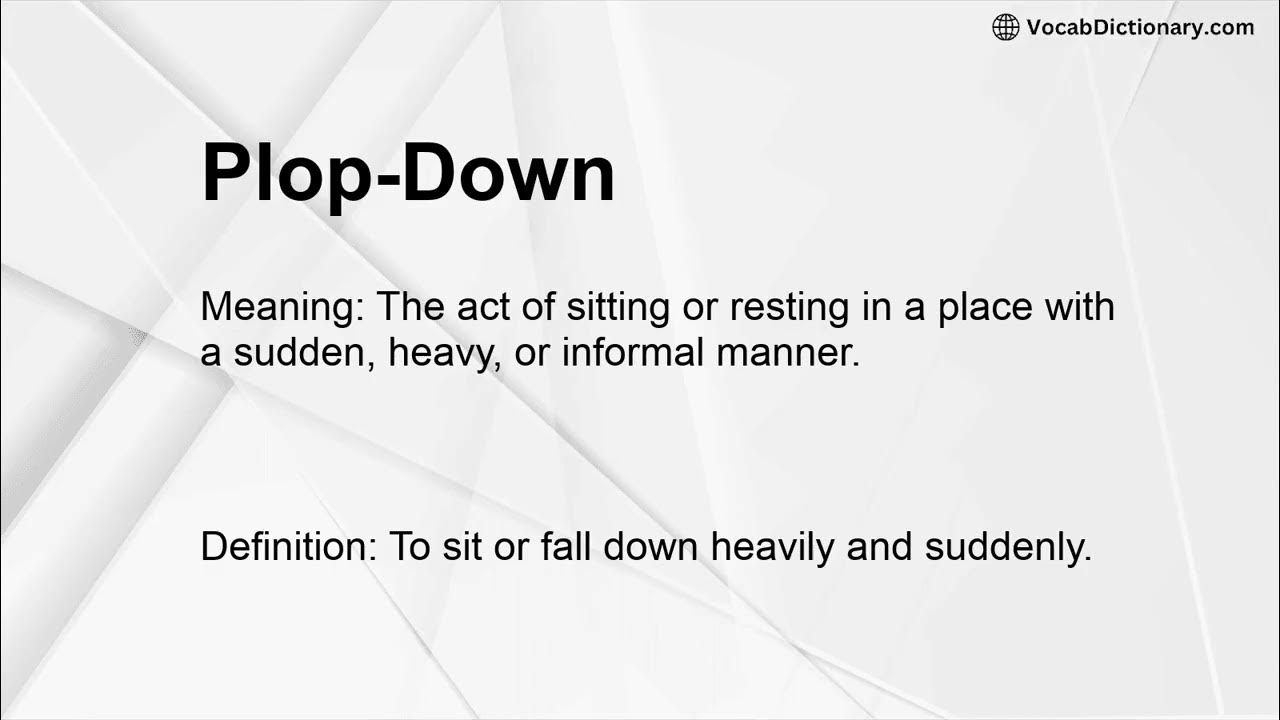 VocabDictionary.com

Plop-Down

Meaning: The act of sitting or resting in a place with a sudden, heavy, or informal manner.

Definition: To sit or fall down heavily and suddenly.